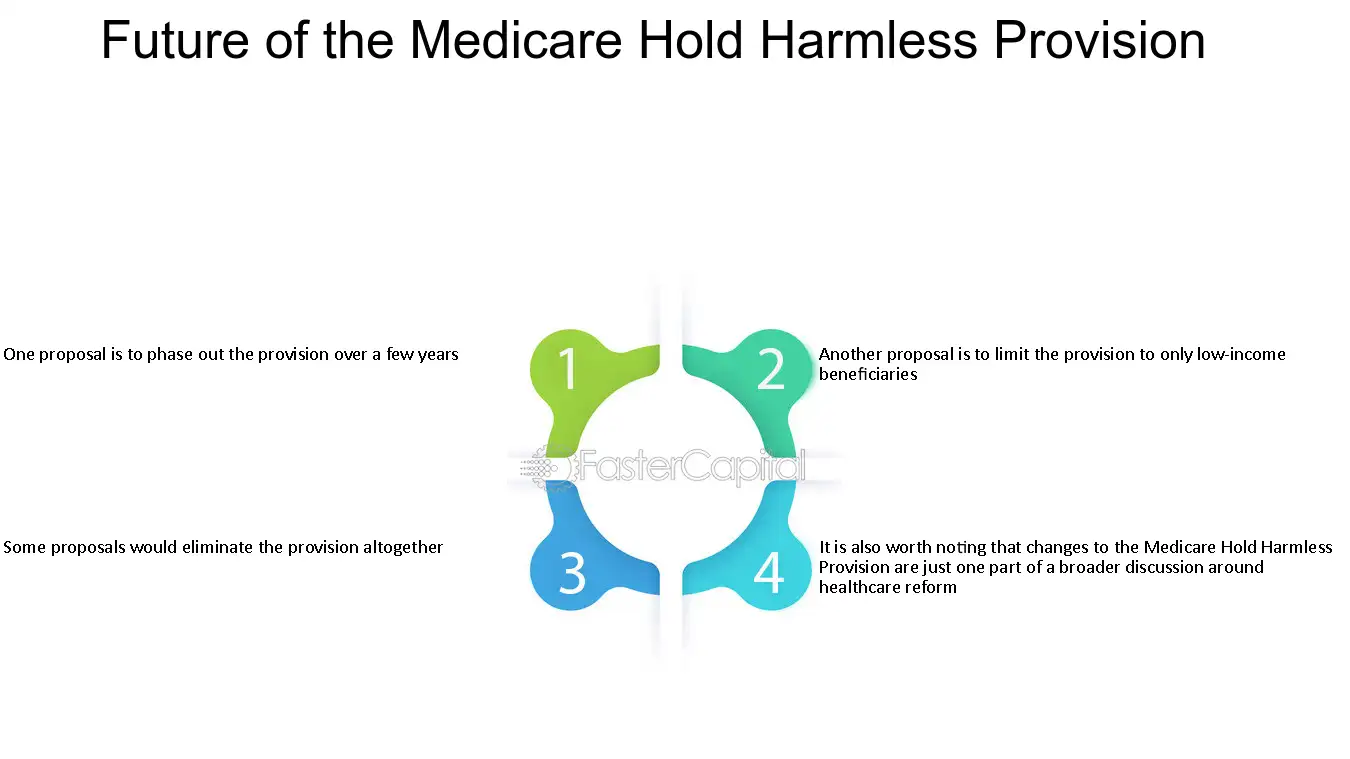 Future of the Medicare Hold Harmless Provision

One proposal is to phase out the provision over a few years

1

2

Another proposal is to limit the provision to only low-income beneficiaries

FasterCapital

Some proposals would eliminate the provision altogether

3

4

It is also worth noting that changes to the Medicare Hold Harmless Provision are just one part of a broader discussion around healthcare reform